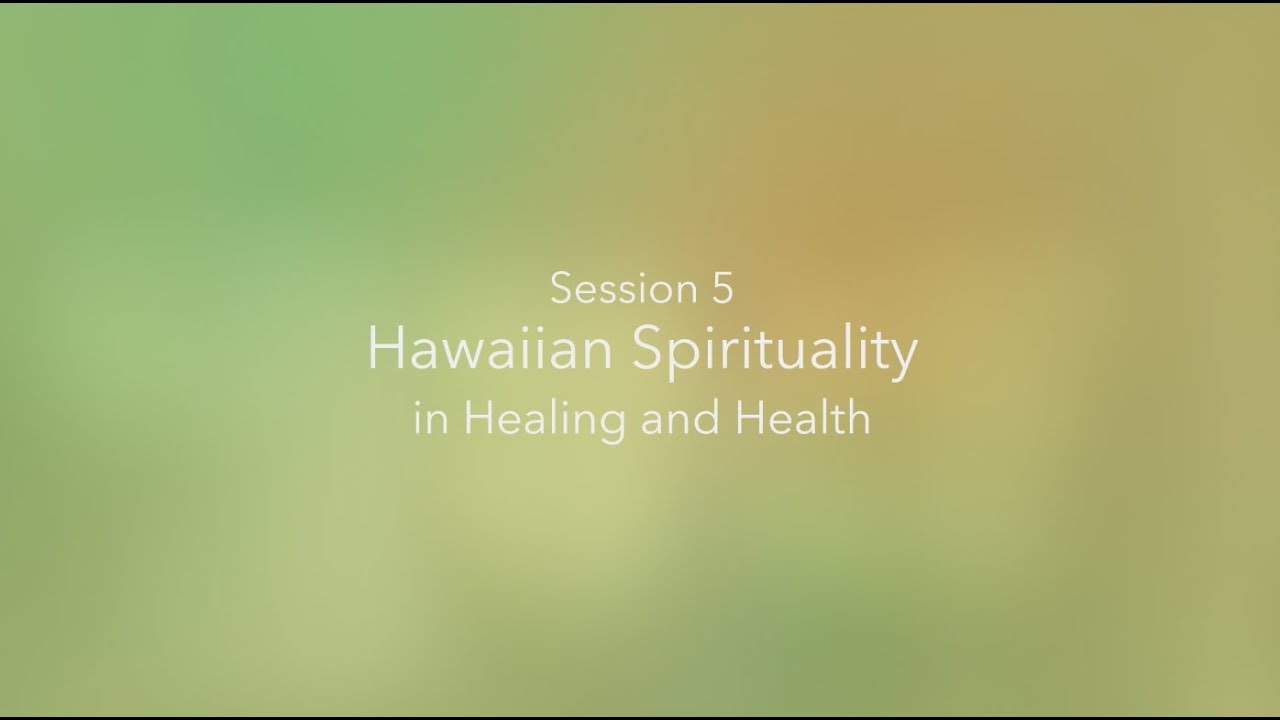 Session 5
Hawaiian Spirituality
in Healing and Health